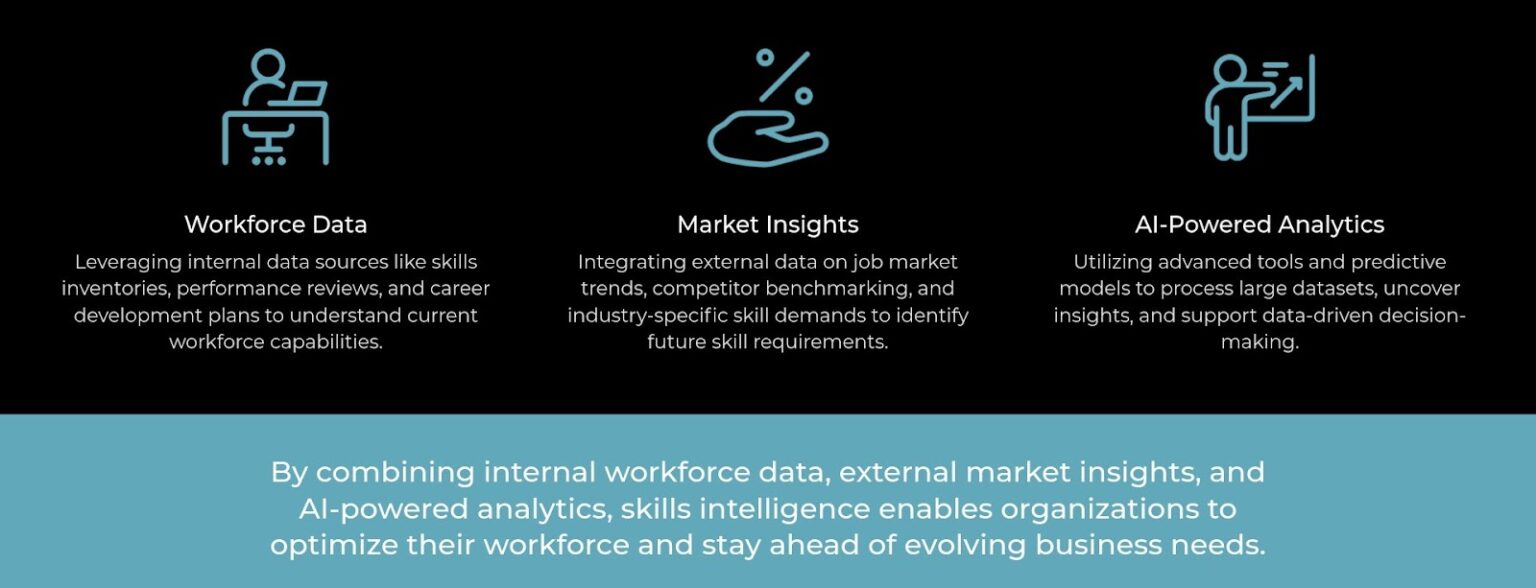 Workforce Data
Leveraging internal data sources like skills inventories, performance reviews, and career development plans to understand current workforce capabilities.

Market Insights
Integrating external data on job market trends, competitor benchmarking, and industry-specific skill demands to identify future skill requirements.

AI-Powered Analytics
Utilizing advanced tools and predictive models to process large datasets, uncover insights, and support data-driven decision-making.

By combining internal workforce data, external market insights, and AI-powered analytics, skills intelligence enables organizations to optimize their workforce and stay ahead of evolving business needs.